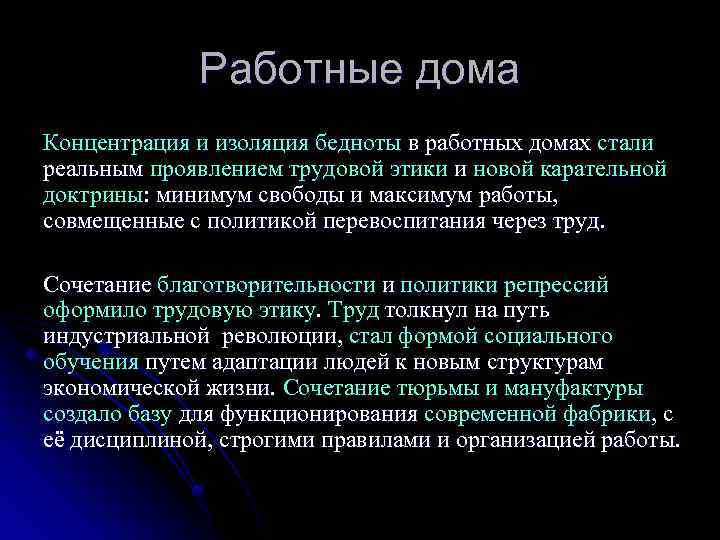 Работные дома

Концентрация и изоляция бедноты в работных домах стали реальным проявлением трудовой этики и новой карательной доктрины: минимум свободы и максимум работы, совмещенные с политикой перевоспитания через труд.

Сочетание благотворительности и политики репрессий оформило трудовую этику. Труд толкнул на путь индустриальной революции, стал формой социального обучения путем адаптации людей к новым структурам экономической жизни. Сочетание тюрьмы и мануфактуры создало базу для функционирования современной фабрики, с её дисциплиной, строгими правилами и организацией работы.